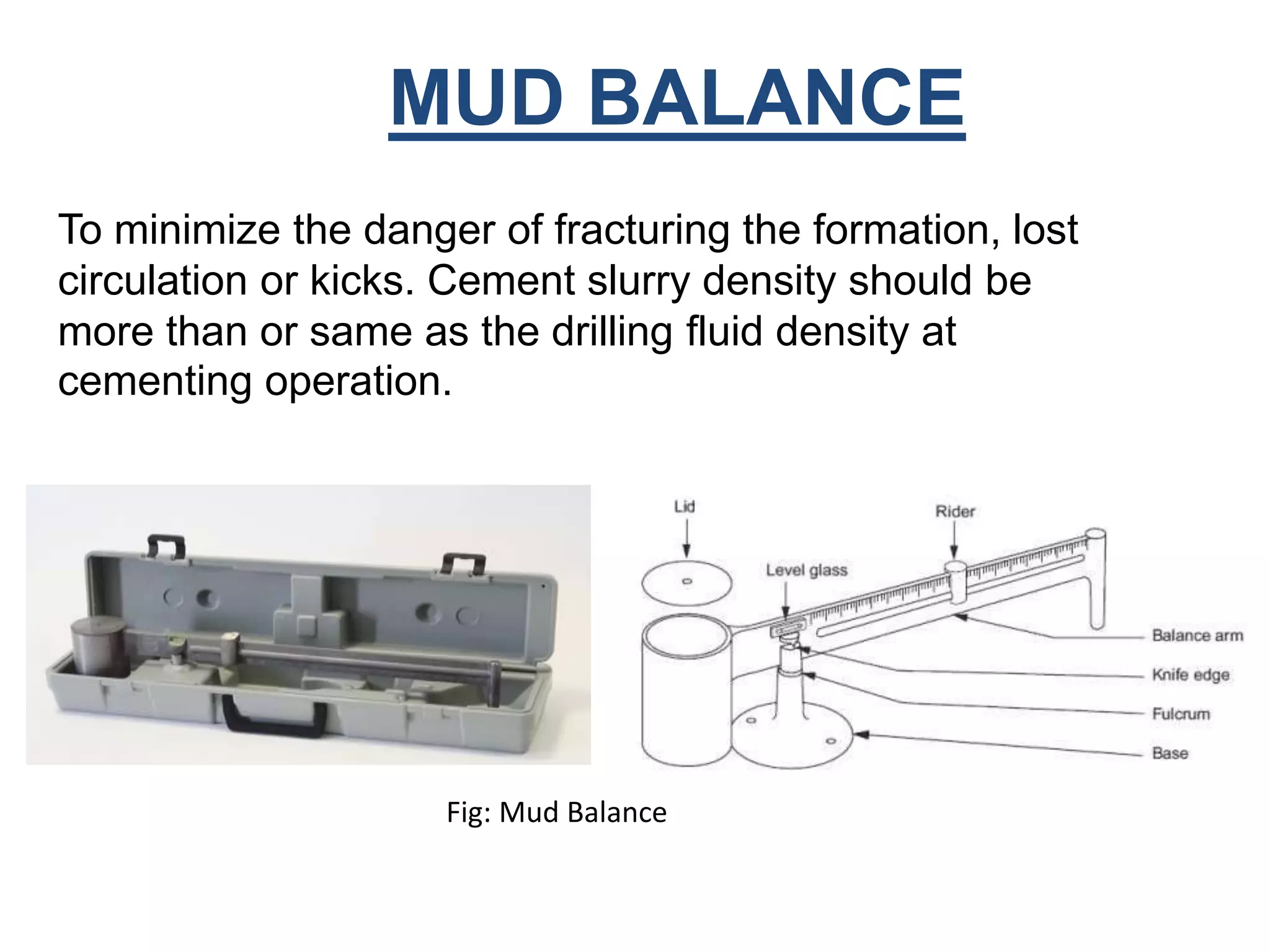 MUD BALANCE

To minimize the danger of fracturing the formation, lost circulation or kicks. Cement slurry density should be more than or same as the drilling fluid density at cementing operation.

Lid

Rider

Level glass

Balance arm

Knife edge

Fulcrum

Base

Fig: Mud Balance